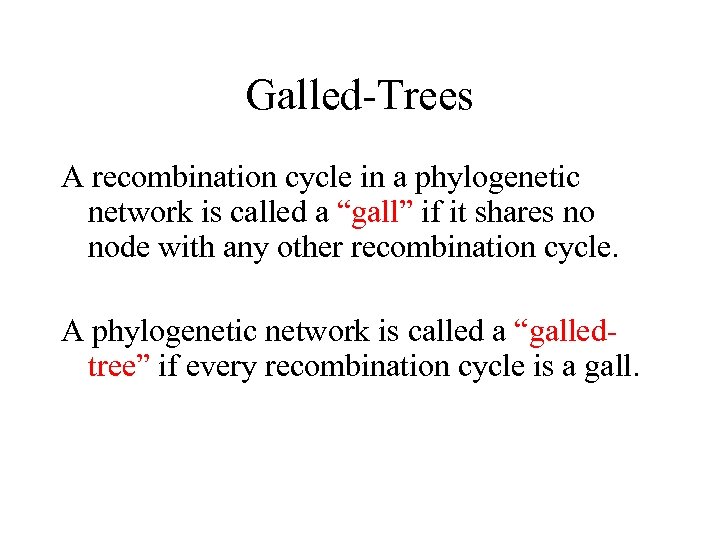 Galled-Trees

A recombination cycle in a phylogenetic network is called a “gall” if it shares no node with any other recombination cycle.

A phylogenetic network is called a “galled-tree” if every recombination cycle is a gall.